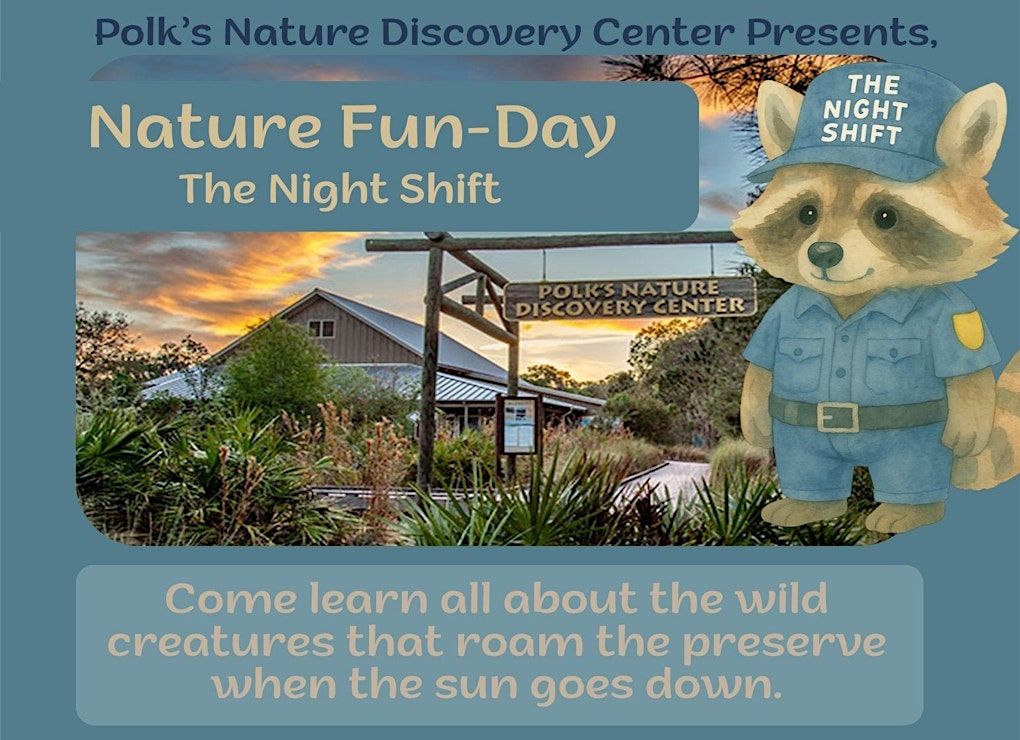 Polk's Nature Discovery Center Presents,

Nature Fun-Day
The Night Shift

THE NIGHT SHIFT

POLK'S NATURE DISCOVERY CENTER

Come learn all about the wild creatures that roam the preserve when the sun goes down.